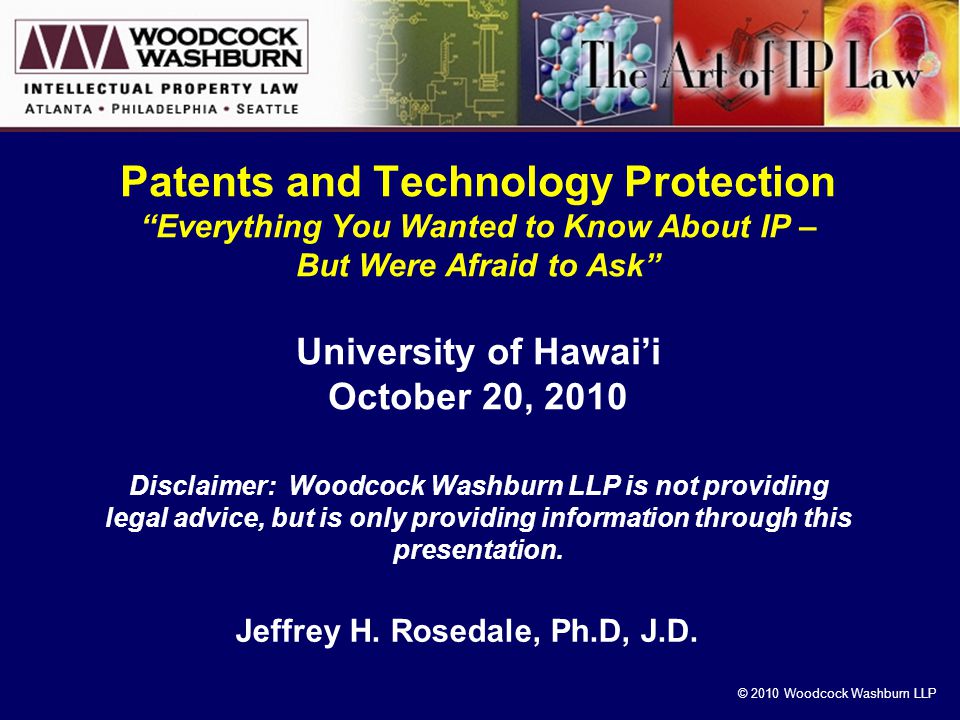 WOODCOCK WASHBURN
INTELLECTUAL PROPERTY LAW
ATLANTA • PHILADELPHIA • SEATTLE

The Art of IP Law

Patents and Technology Protection
"Everything You Wanted to Know About IP – But Were Afraid to Ask"

University of Hawai'i
October 20, 2010

Disclaimer: Woodcock Washburn LLP is not providing legal advice, but is only providing information through this presentation.

Jeffrey H. Rosedale, Ph.D, J.D.

© 2010 Woodcock Washburn LLP